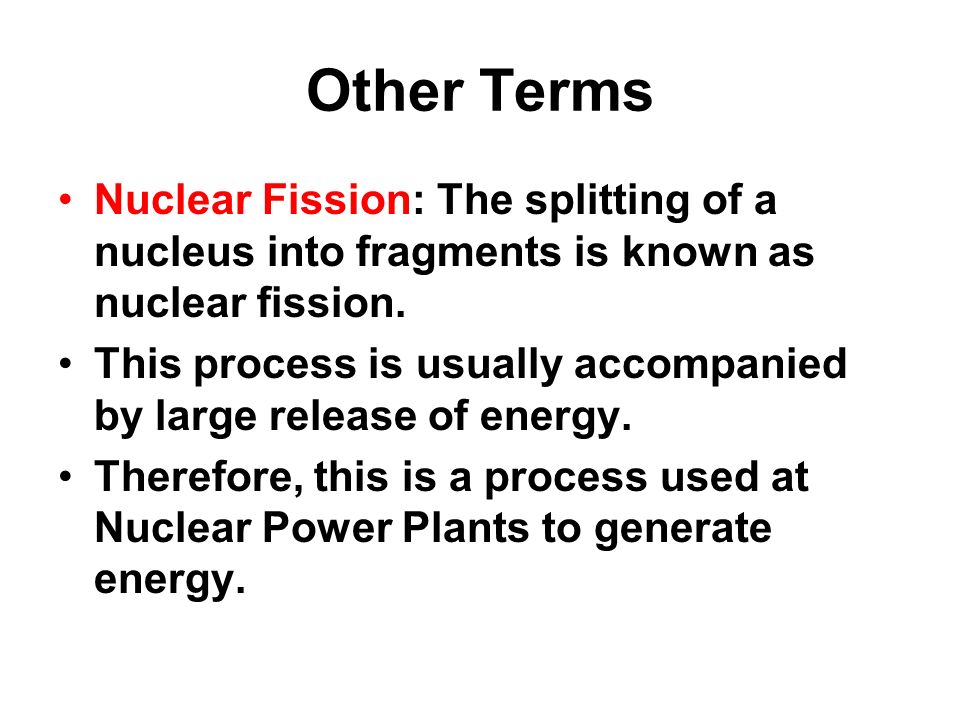 Other Terms

• Nuclear Fission: The splitting of a nucleus into fragments is known as nuclear fission.
• This process is usually accompanied by large release of energy.
• Therefore, this is a process used at Nuclear Power Plants to generate energy.